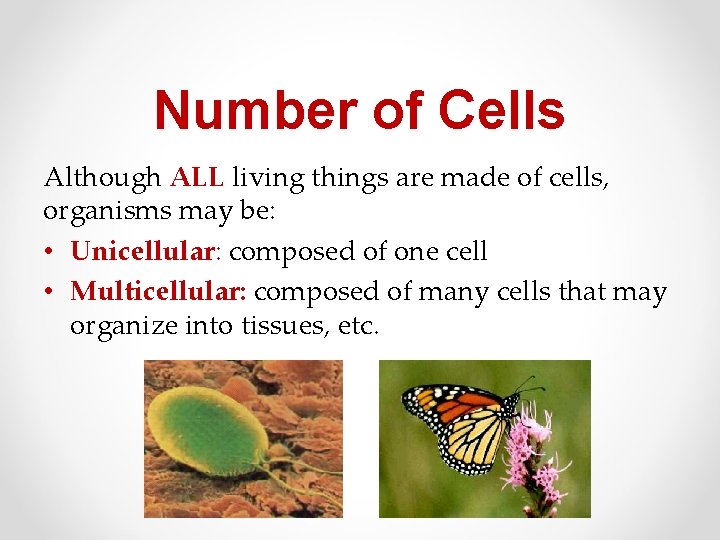 Number of Cells

Although ALL living things are made of cells, organisms may be:

• Unicellular: composed of one cell
• Multicellular: composed of many cells that may organize into tissues, etc.